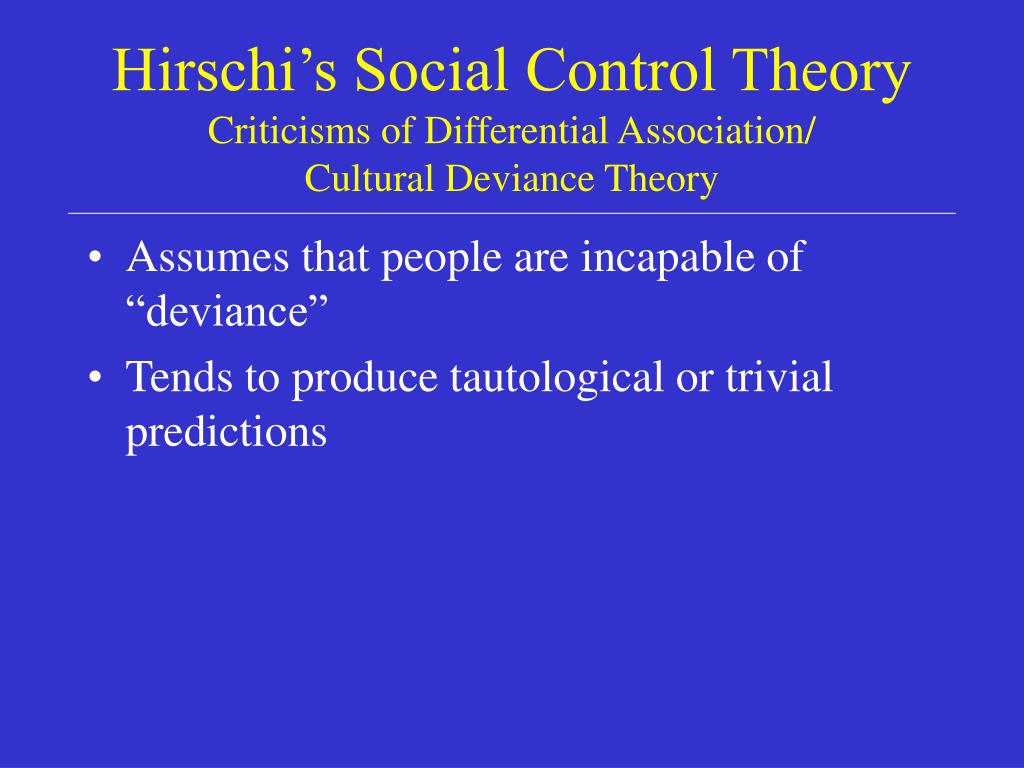 Hirschi’s Social Control Theory
Criticisms of Differential Association/
Cultural Deviance Theory

• Assumes that people are incapable of “deviance”
• Tends to produce tautological or trivial predictions